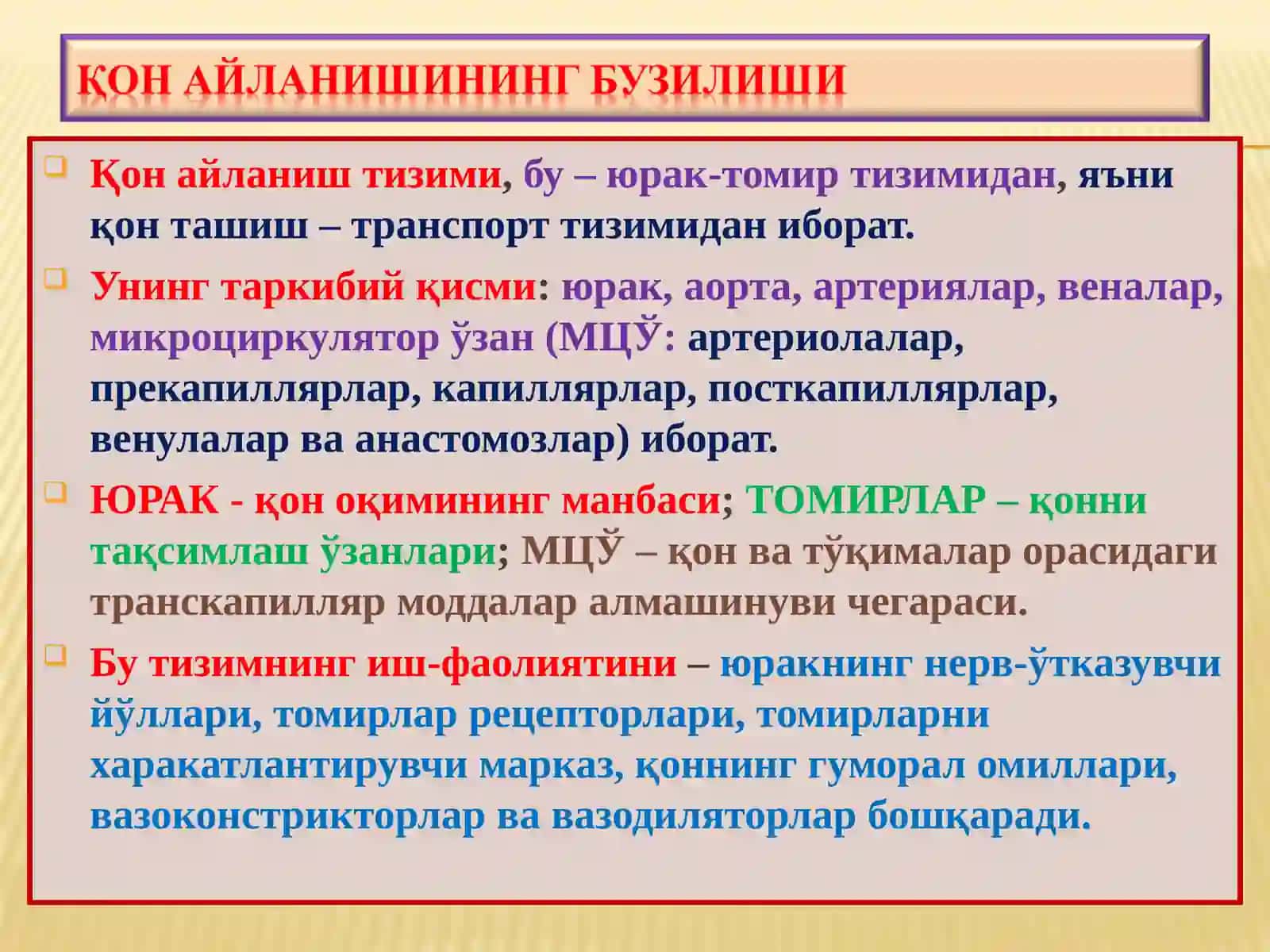 ҚОН АЙЛАНИШИНИНГ БУЗИЛИШИ

Қон айланиш тизими, бу – юрак-томир тизимидан, яъни қон ташиш – транспорт тизимидан иборат.

Унинг таркибий қисми: юрак, аорта, артериялар, веналар, микроциркулятор ўзан (МЦЎ: артериолалар, прекапиллярлар, капиллярлар, посткапиллярлар, венулалар ва анастомозлар) иборат.

ЮРАК - қон оқимининг манбаси; ТОМИРЛАР – қонни тақсимлаш ўзанлари; МЦЎ – қон ва тўқималар орасидаги транскапилляр моддалар алмашинуви чегараси.

Бу тизимнинг иш-фаолиятини – юракнинг нерв-ўтказувчи йўллари, томирлар рецепторлари, томирларни харакатлантирувчи марказ, қоннинг гуморал омиллари, вазоконстрикторлар ва вазодиляторлар бошқаради.